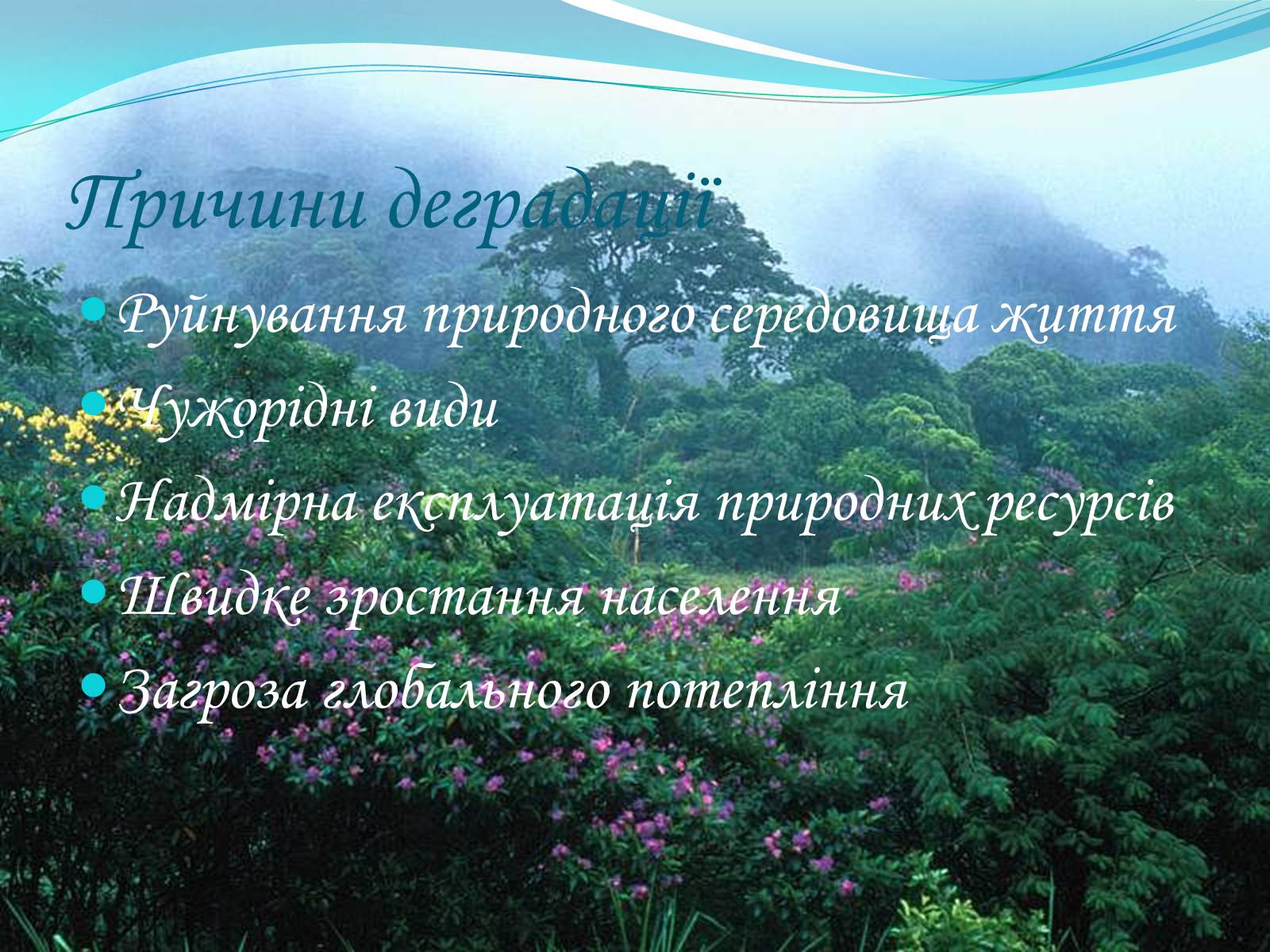 Причини деградації

Руйнування природного середовища життя

Чужорідні види

Надмірна експлуатація природних ресурсів

Швидке зростання населення

Загроза глобального потепління